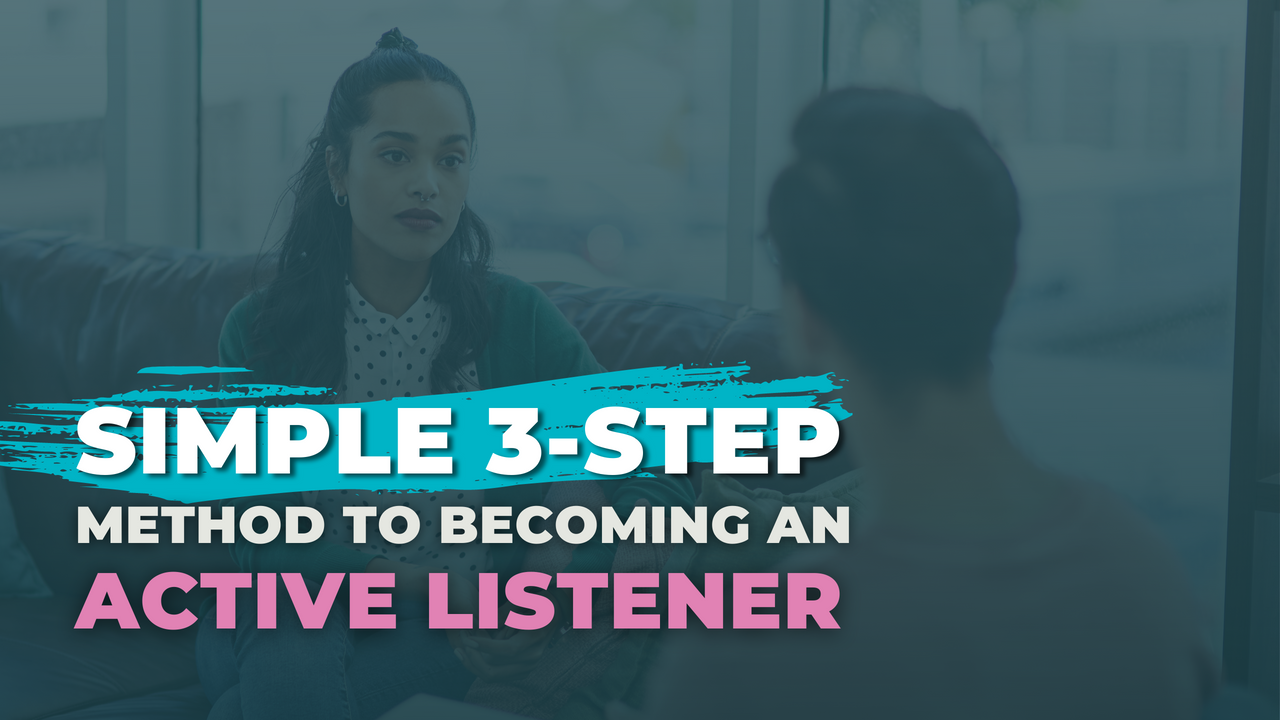 SIMPLE 3-STEP
METHOD TO BECOMING AN
ACTIVE LISTENER